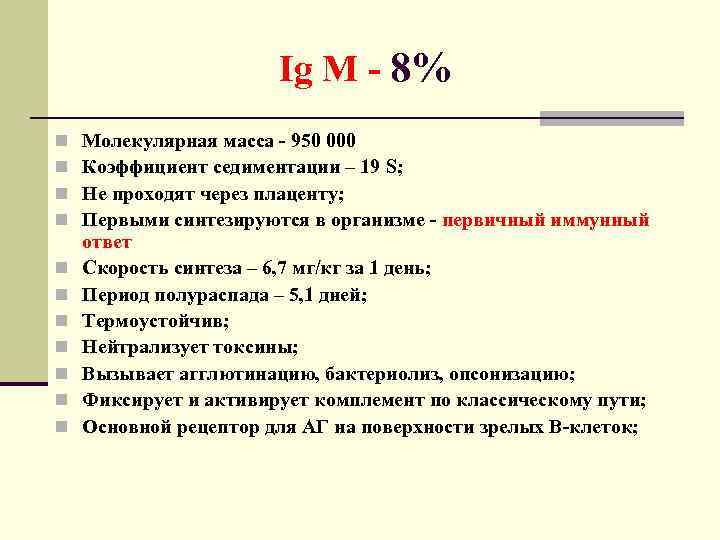 Ig M - 8%

Молекулярная масса - 950 000
Коэффициент седиментации – 19 S;
Не проходят через плаценту;
Первыми синтезируются в организме - первичный иммунный ответ
Скорость синтеза – 6,7 мг/кг за 1 день;
Период полураспада – 5,1 дней;
Термоустойчив;
Нейтрализует токсины;
Вызывает агглютинацию, бактериолиз, опсонизацию;
Фиксирует и активирует комплемент по классическому пути;
Основной рецептор для АГ на поверхности зрелых В-клеток;